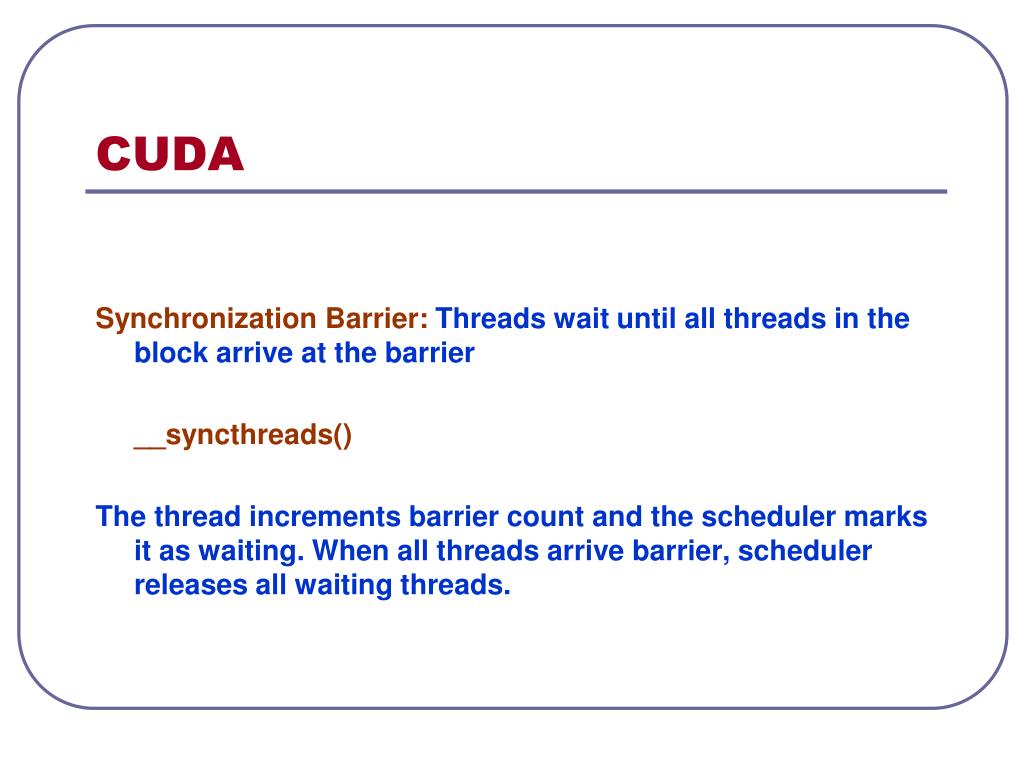 CUDA

Synchronization Barrier: Threads wait until all threads in the block arrive at the barrier

__syncthreads()

The thread increments barrier count and the scheduler marks it as waiting. When all threads arrive barrier, scheduler releases all waiting threads.